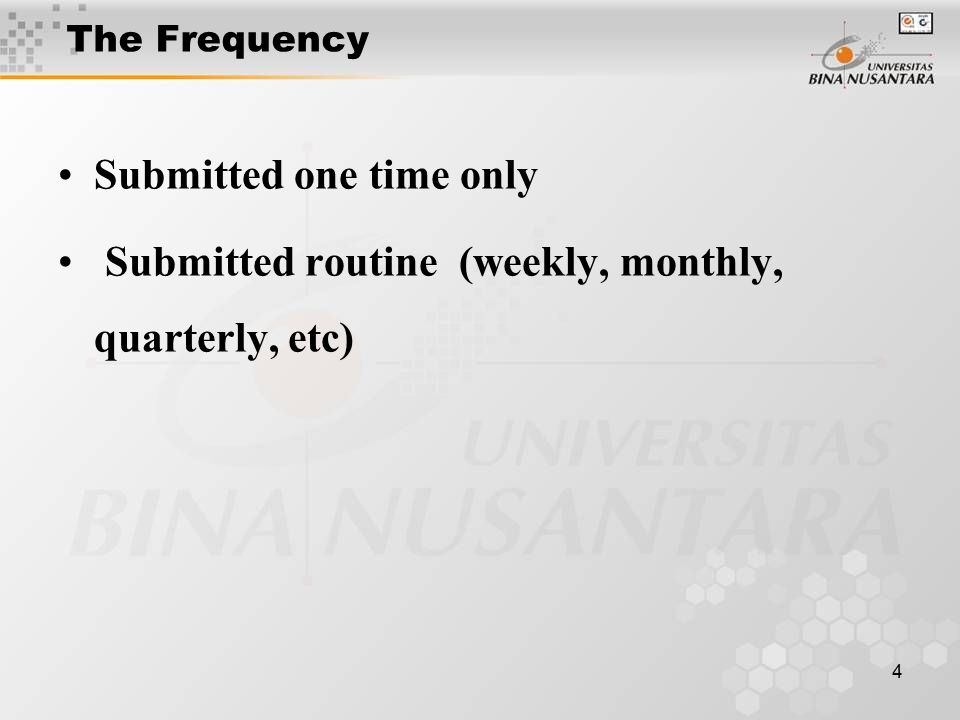 The Frequency

UNIVERSITAS BINA NUSANTARA

• Submitted one time only

• Submitted routine (weekly, monthly, quarterly, etc)

UNIVERSITAS BINA NUSANTARA

4